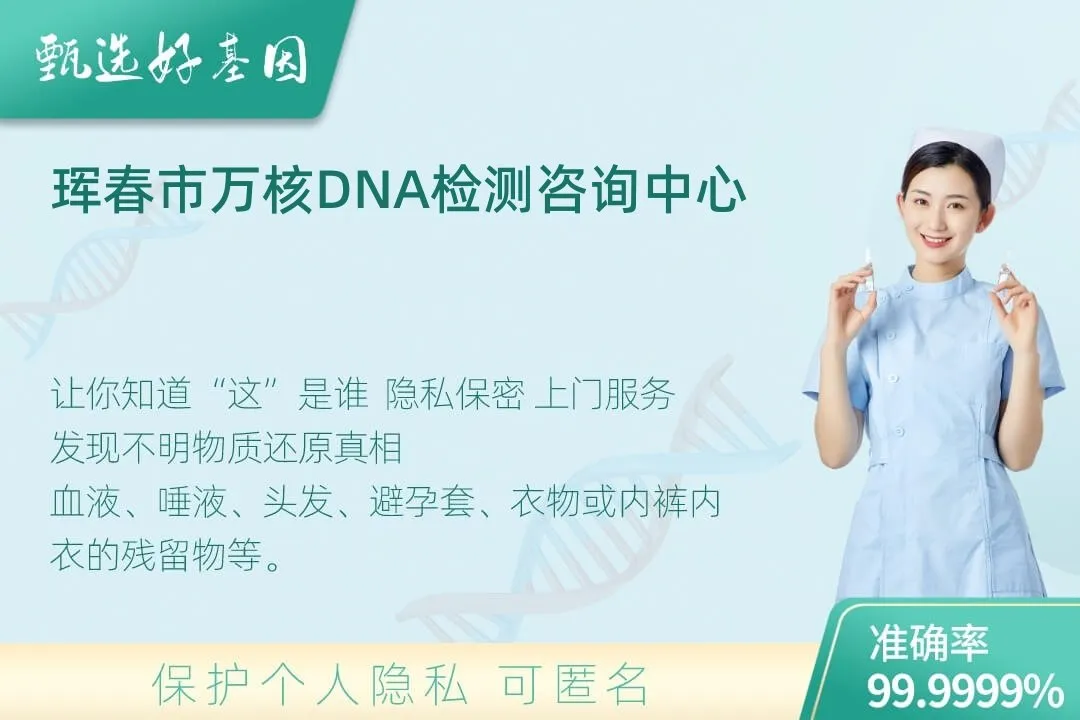 甄选好基因

珲春市万核DNA检测咨询中心

让你知道“这”是谁 隐私保密 上门服务
发现不明物质还原真相
血液、唾液、头发、避孕套、衣物或内裤内衣的残留物等。

保护个人隐私 可匿名

准确率
99.9999%